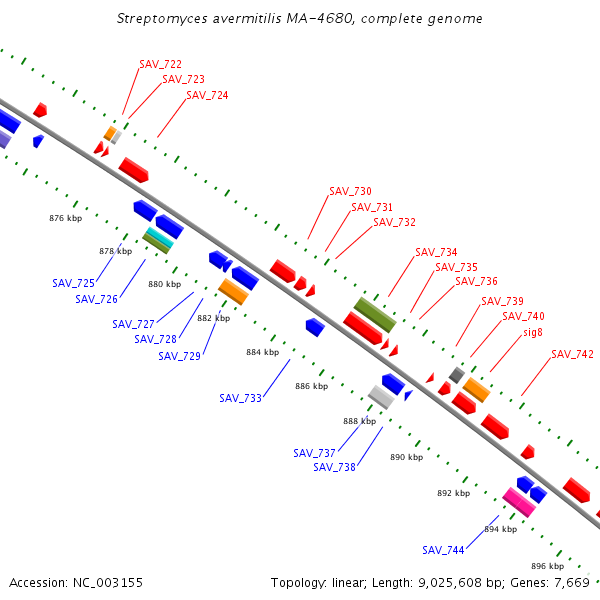 Streptomyces avermitilis MA-4680, complete genome

SAV_722
SAV_723
SAV_724
SAV_730
SAV_731
SAV_732
SAV_734
SAV_735
SAV_736
SAV_739
SAV_740
sig8
SAV_742

876 kbp
878 kbp
880 kbp
882 kbp
884 kbp
886 kbp
888 kbp
890 kbp
892 kbp
894 kbp
896 kbp

SAV_725
SAV_726
SAV_727
SAV_728
SAV_729
SAV_733
SAV_737
SAV_738
SAV_744

Accession: NC_003155
Topology: linear; Length: 9,025,608 bp; Genes: 7,669